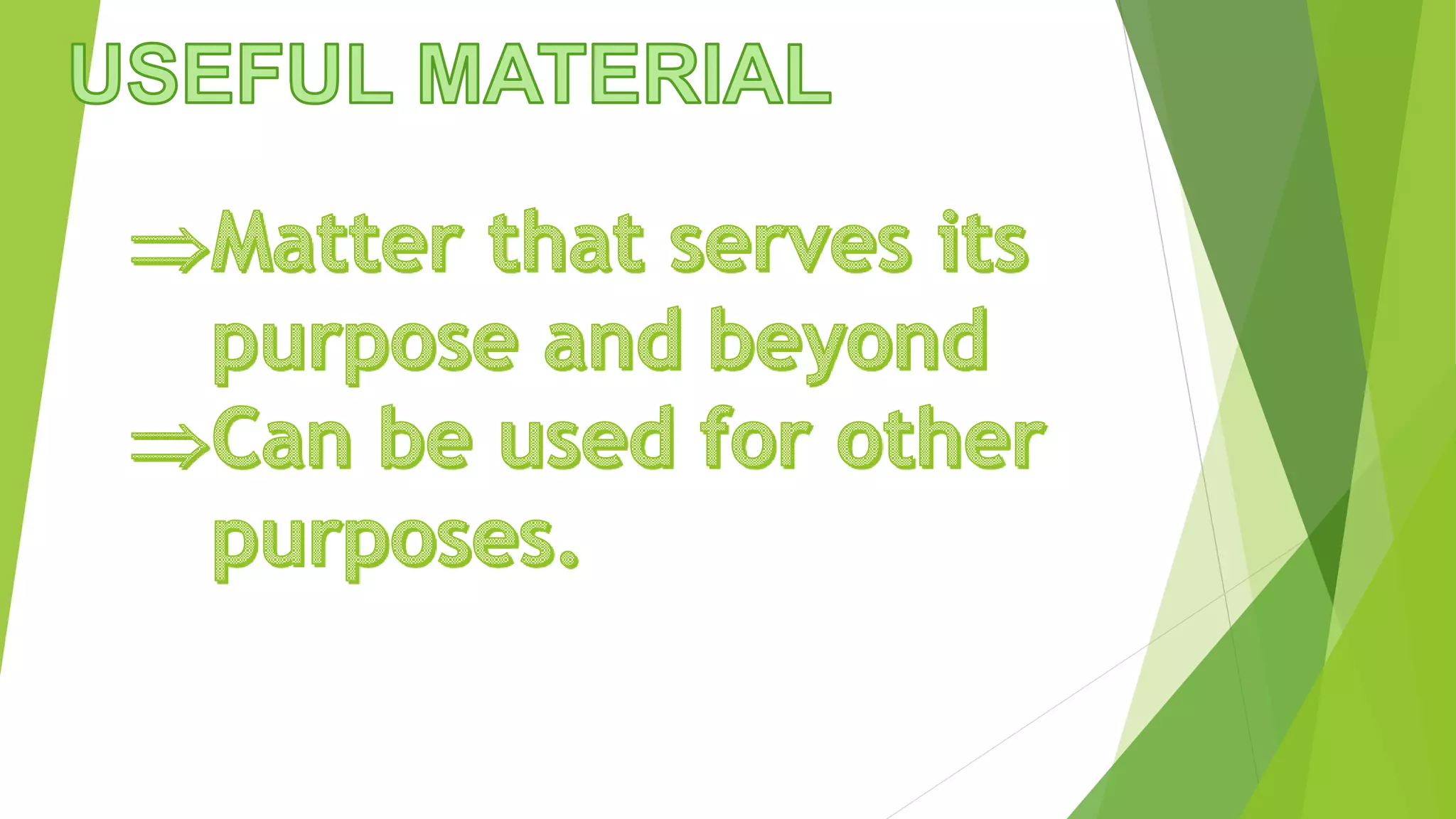 USEFUL MATERIAL

⇒Matter that serves its purpose and beyond

⇒Can be used for other purposes.